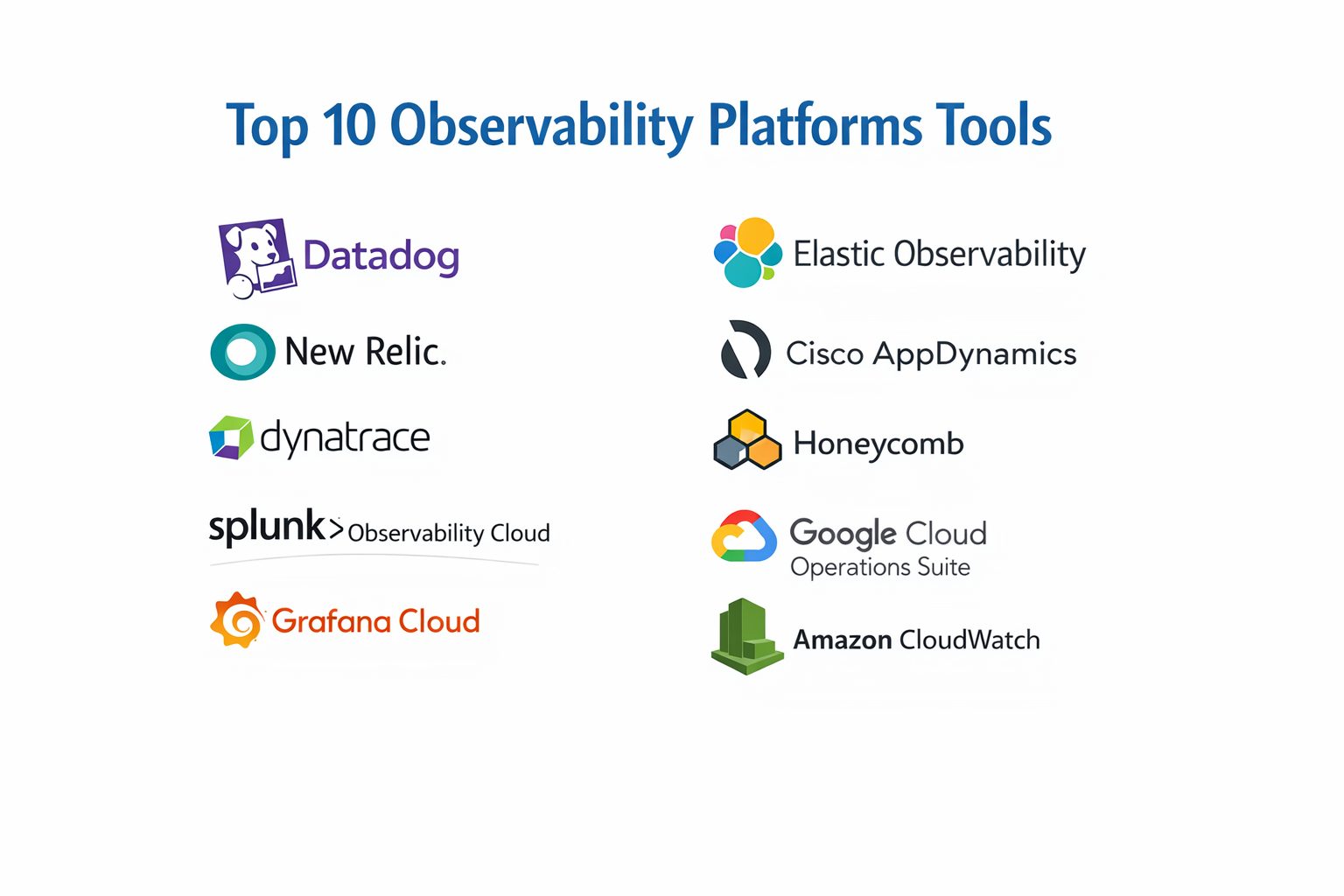 Top 10 Observability Platforms Tools

Datadog

New Relic.

dynatrace

splunk> Observability Cloud

Grafana Cloud

Elastic Observability

Cisco AppDynamics

Honeycomb

Google Cloud
Operations Suite

Amazon CloudWatch